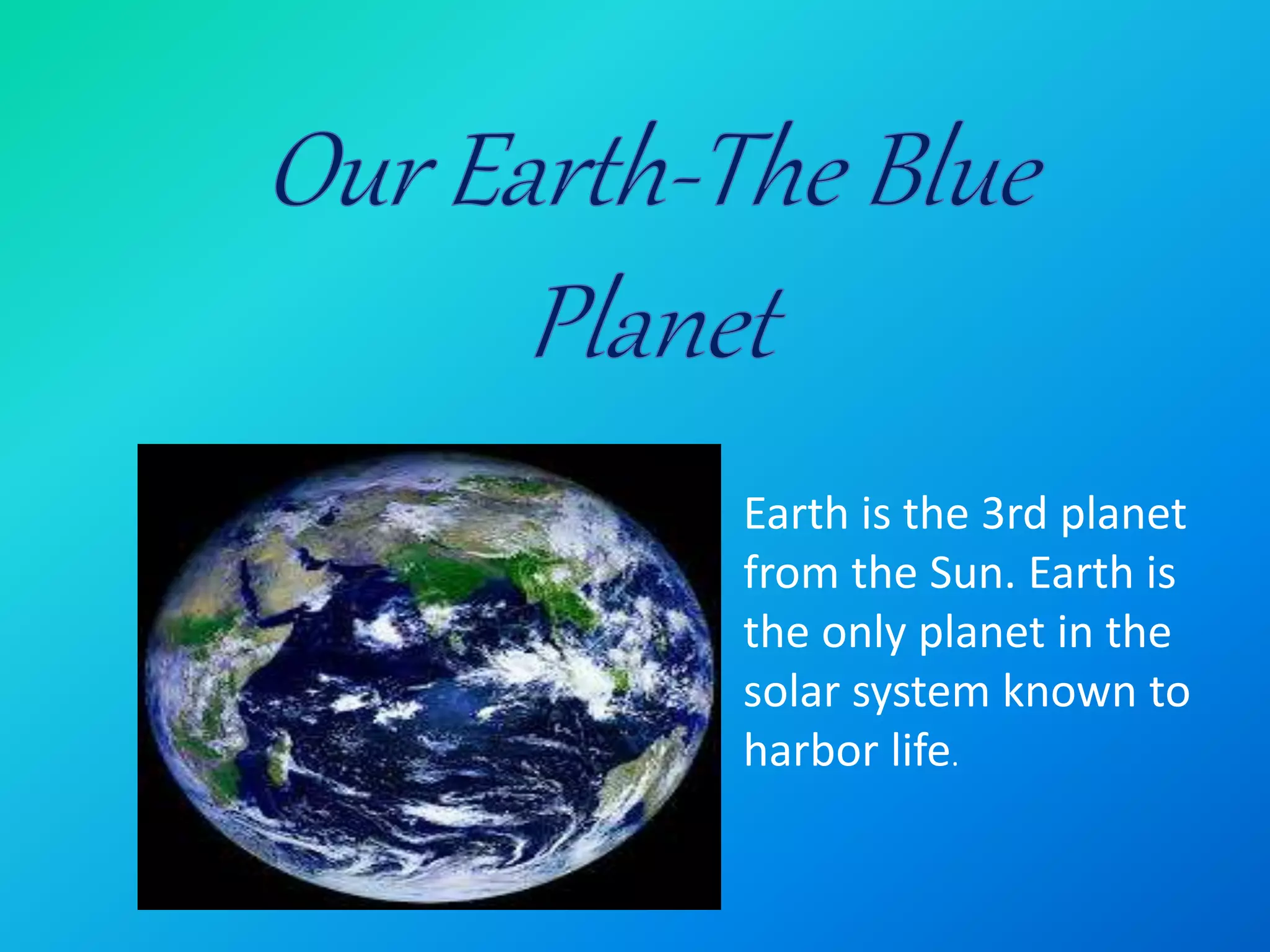 Our Earth-The Blue Planet

Earth is the 3rd planet from the Sun. Earth is the only planet in the solar system known to harbor life.